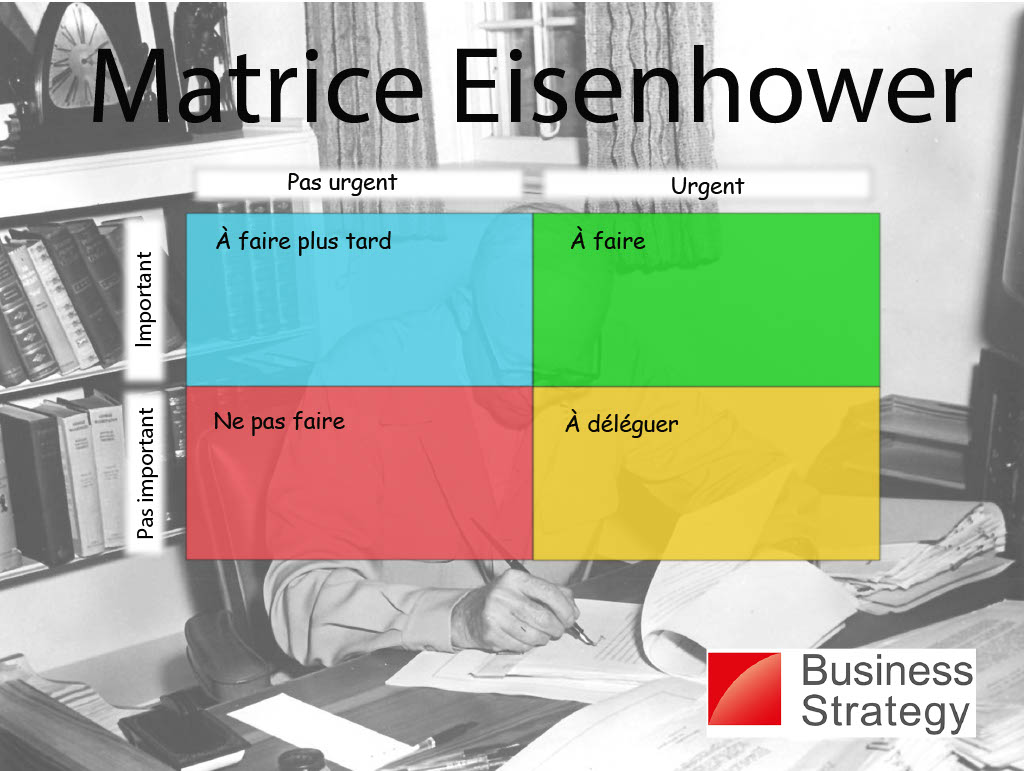 Matrice Eisenhower

| | Pas urgent | Urgent |
|---|---|---|
| Important | À faire plus tard | À faire |
| Pas important | Ne pas faire | À déléguer |

Business Strategy